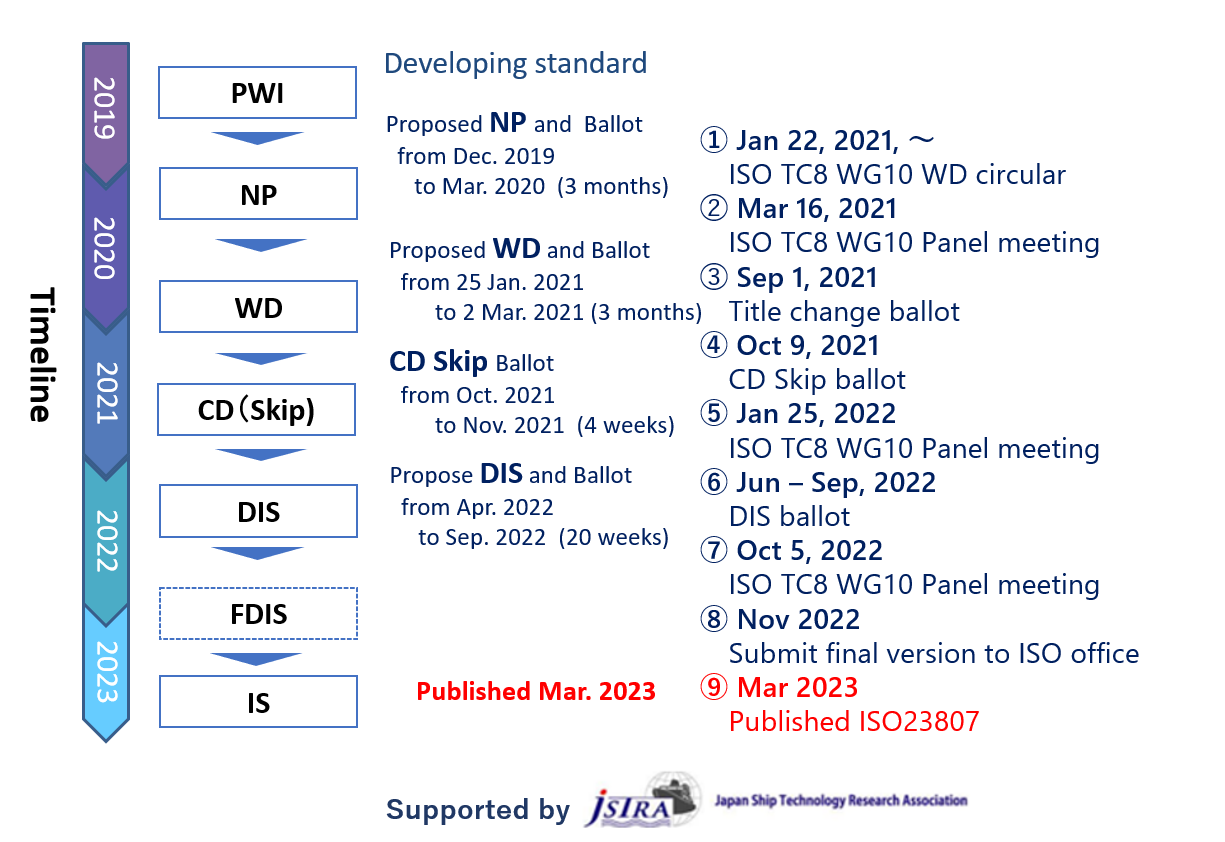 Timeline

2019

2020

2021

2022

2023

PWI

NP

WD

CD（Skip)

DIS

FDIS

IS

Developing standard

Proposed NP and Ballot from Dec. 2019 to Mar. 2020 (3 months)

Proposed WD and Ballot from 25 Jan. 2021 to 2 Mar. 2021 (3 months)

CD Skip Ballot from Oct. 2021 to Nov. 2021 (4 weeks)

Propose DIS and Ballot from Apr. 2022 to Sep. 2022 (20 weeks)

Published Mar. 2023

① Jan 22, 2021, ～
ISO TC8 WG10 WD circular
② Mar 16, 2021
ISO TC8 WG10 Panel meeting
③ Sep 1, 2021
Title change ballot
④ Oct 9, 2021
CD Skip ballot
⑤ Jan 25, 2022
ISO TC8 WG10 Panel meeting
⑥ Jun – Sep, 2022
DIS ballot
⑦ Oct 5, 2022
ISO TC8 WG10 Panel meeting
⑧ Nov 2022
Submit final version to ISO office
⑨ Mar 2023
Published ISO23807

Supported by JSTRA Japan Ship Technology Research Association